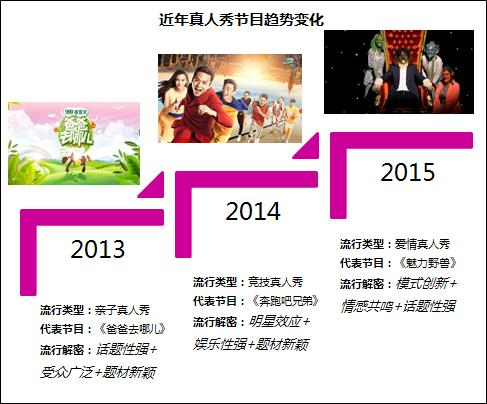 近年真人秀节目趋势变化

999 感冒灵
爸爸去哪儿

2013

流行类型：亲子真人秀
代表节目：《爸爸去哪儿》
流行解密：话题性强+受众广泛+题材新颖

2014

流行类型：竞技真人秀
代表节目：《奔跑吧兄弟》
流行解密：明星效应+娱乐性强+题材新颖

2015

流行类型：爱情真人秀
代表节目：《魅力野兽》
流行解密：模式创新+情感共鸣+话题性强